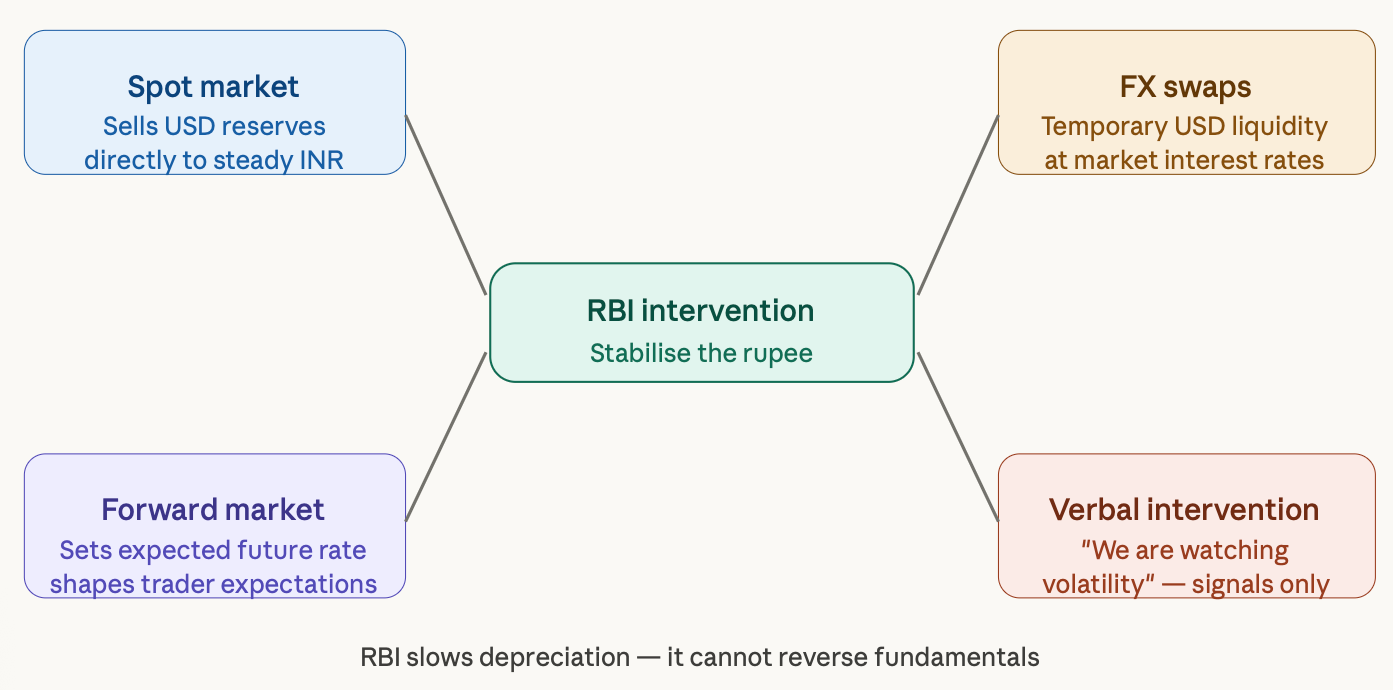 Spot market
Sells USD reserves directly to steady INR

FX swaps
Temporary USD liquidity at market interest rates

RBI intervention
Stabilise the rupee

Forward market
Sets expected future rate shapes trader expectations

Verbal intervention
"We are watching volatility" — signals only

RBI slows depreciation — it cannot reverse fundamentals